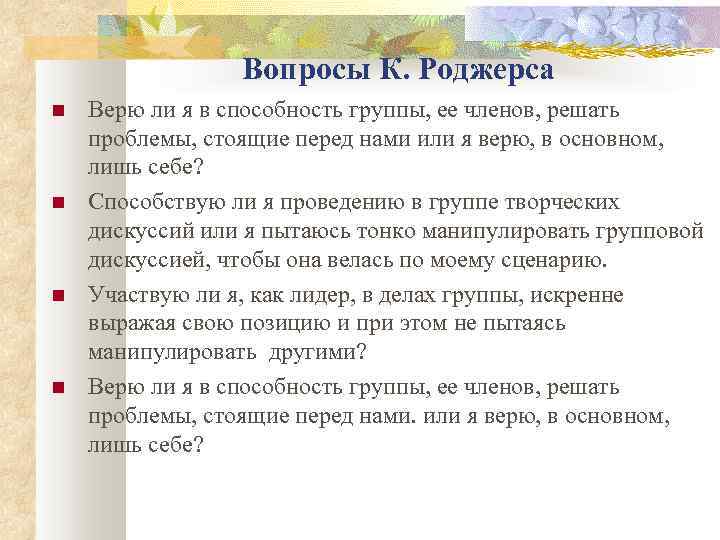 Вопросы К. Роджерса

■ Верю ли я в способность группы, ее членов, решать проблемы, стоящие перед нами или я верю, в основном, лишь себе?

■ Способствую ли я проведению в группе творческих дискуссий или я пытаюсь тонко манипулировать групповой дискуссией, чтобы она велась по моему сценарию.

■ Участвую ли я, как лидер, в делах группы, искренне выражая свою позицию и при этом не пытаясь манипулировать другими?

■ Верю ли я в способность группы, ее членов, решать проблемы, стоящие перед нами. или я верю, в основном, лишь себе?